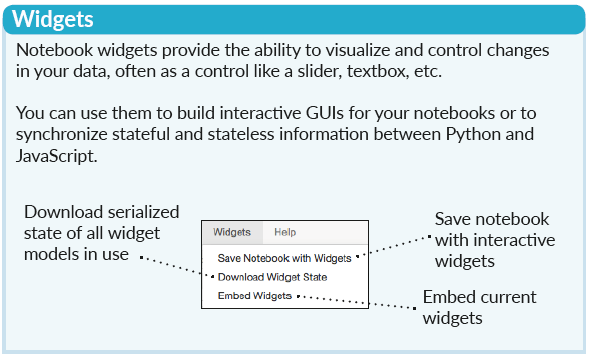 Widgets

Notebook widgets provide the ability to visualize and control changes in your data, often as a control like a slider, textbox, etc.

You can use them to build interactive GUIs for your notebooks or to synchronize stateful and stateless information between Python and JavaScript.

Download serialized state of all widget models in use

Widgets Help

Save Notebook with Widgets

Download Widget State

Embed Widgets

Save notebook with interactive widgets

Embed current widgets